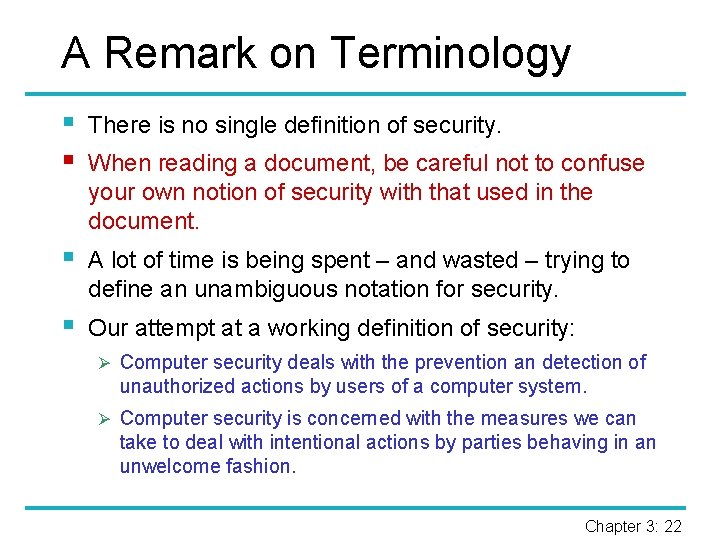 A Remark on Terminology

▪ There is no single definition of security.

▪ When reading a document, be careful not to confuse your own notion of security with that used in the document.

▪ A lot of time is being spent – and wasted – trying to define an unambiguous notation for security.

▪ Our attempt at a working definition of security:

➢ Computer security deals with the prevention an detection of unauthorized actions by users of a computer system.

➢ Computer security is concerned with the measures we can take to deal with intentional actions by parties behaving in an unwelcome fashion.

Chapter 3: 22